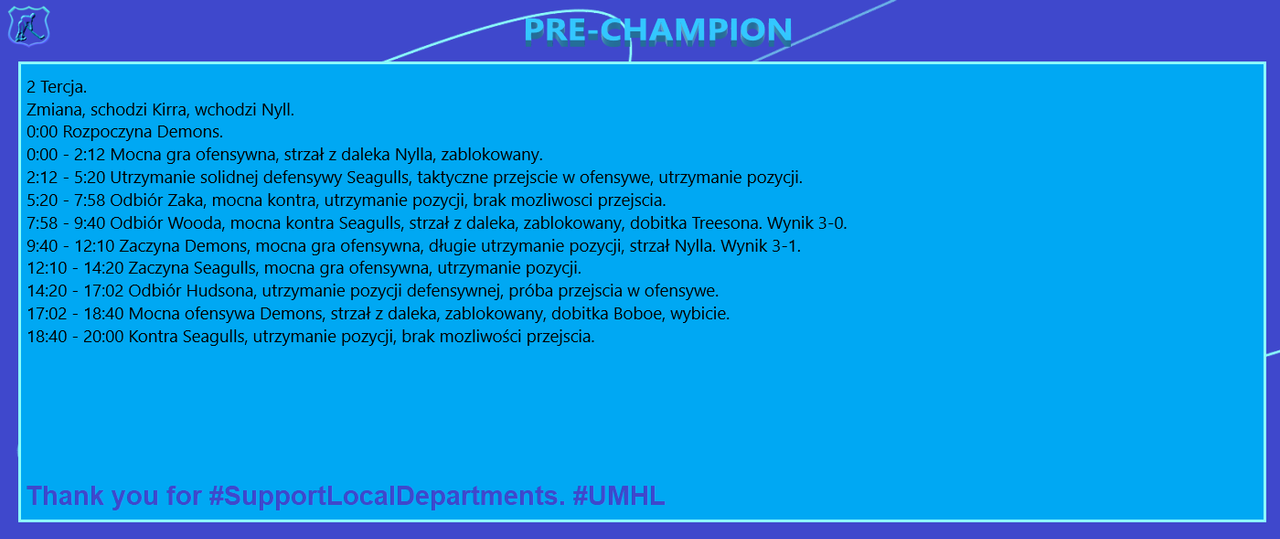 PRE-CHAMPION

2 Tercja.
Zmiana, schodzi Kirra, wchodzi Nyll.
0:00 Rozpoczyna Demons.
0:00 - 2:12 Mocna gra ofensywna, strzał z daleka Nylla, zablokowany.
2:12 - 5:20 Utrzymanie solidnej defensywy Seagulls, taktyczne przejscie w ofensywe, utrzymanie pozycji.
5:20 - 7:58 Odbiór Zaka, mocna kontra, utrzymanie pozycji, brak mozliwosci przejscia.
7:58 - 9:40 Odbiór Wooda, mocna kontra Seagulls, strzał z daleka, zablokowany, dobitka Treesona. Wynik 3-0.
9:40 - 12:10 Zaczyna Demons, mocna gra ofensywna, długie utrzymanie pozycji, strzał Nylla. Wynik 3-1.
12:10 - 14:20 Zaczyna Seagulls, mocna gra ofensywna, utrzymanie pozycji.
14:20 - 17:02 Odbiór Hudsona, utrzymanie pozycji defensywnej, próba przejscia w ofensywe.
17:02 - 18:40 Mocna ofensywa Demons, strzał z daleka, zablokowany, dobitka Boboe, wybicie.
18:40 - 20:00 Kontra Seagulls, utrzymanie pozycji, brak mozliwości przejscia.

Thank you for #SupportLocalDepartments. #UMHL